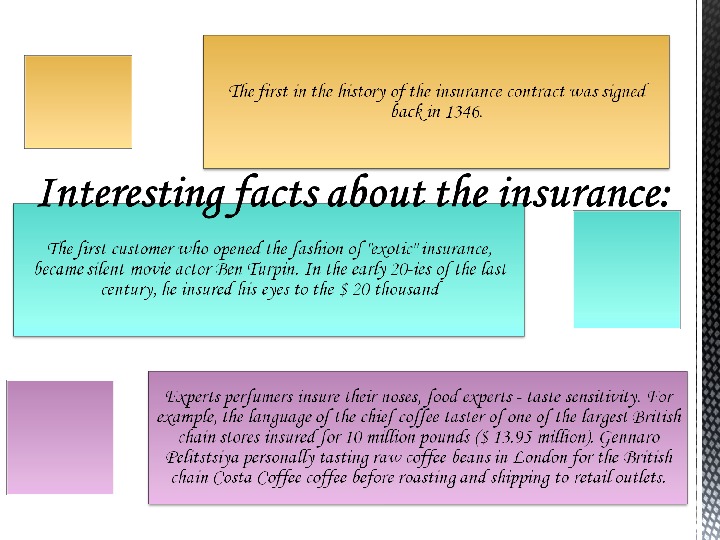 The first in the history of the insurance contract was signed back in 1346.

Interesting facts about the insurance:

The first customer who opened the fashion of "exotic" insurance, became silent movie actor Ben Turpin. In the early 20-ies of the last century, he insured his eyes to the $ 20 thousand

Experts perfumers insure their noses, food experts - taste sensitivity. For example, the language of the chief coffee taster of one of the largest British chain stores insured for 10 million pounds ($ 13.95 million). Gennaro Pelitstsiya personally tasting raw coffee beans in London for the British chain Costa Coffee coffee before roasting and shipping to retail outlets.